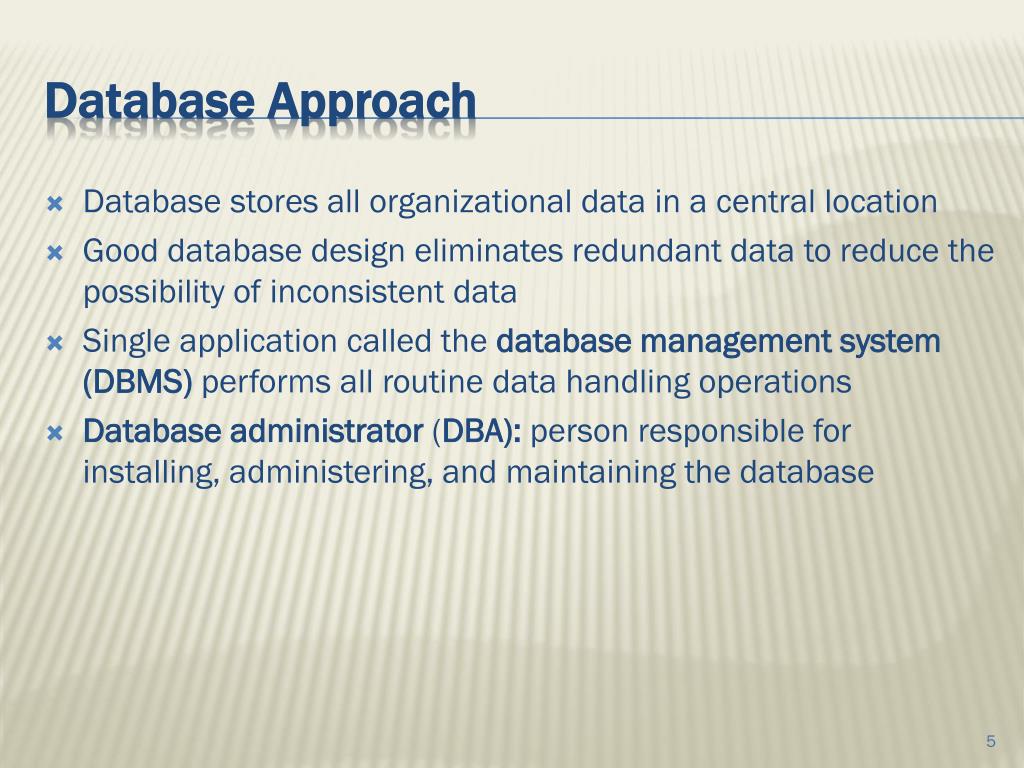 Database Approach

Database stores all organizational data in a central location

Good database design eliminates redundant data to reduce the possibility of inconsistent data

Single application called the database management system (DBMS) performs all routine data handling operations

Database administrator (DBA): person responsible for installing, administering, and maintaining the database

5